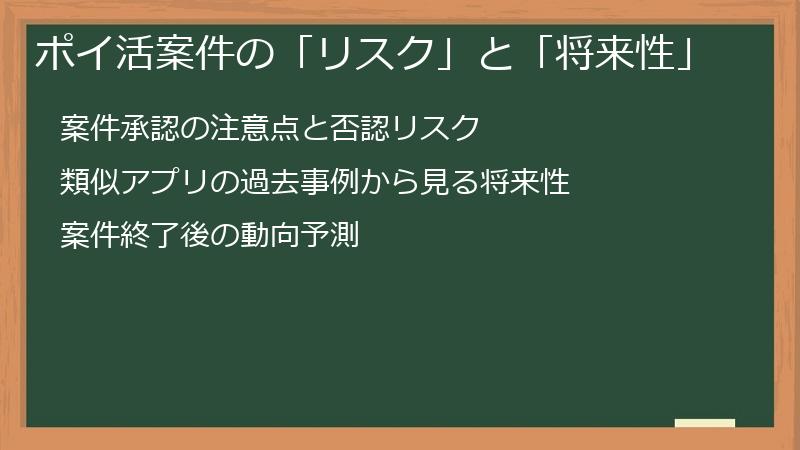 ポイ活案件の「リスク」と「将来性」

案件承認の注意点と否認リスク

類似アプリの過去事例から見る将来性

案件終了後の動向予測